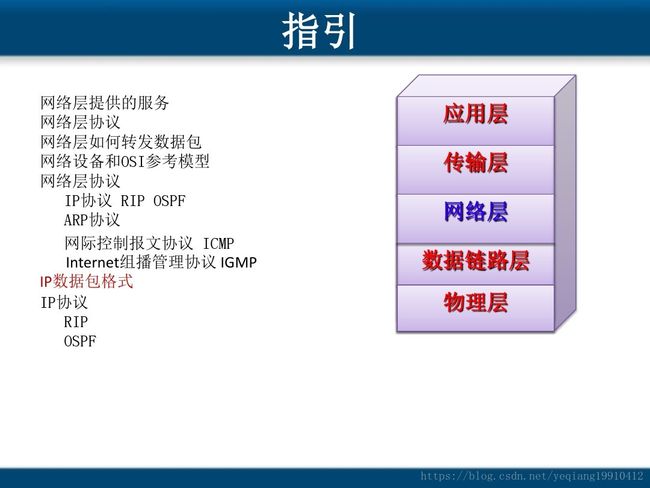 指引

网络层提供的服务
网络层协议
网络层如何转发数据包
网络设备和OSI参考模型
网络层协议
IP协议 RIP OSPF
ARP协议
网际控制报文协议 ICMP
Internet组播管理协议 IGMP
IP数据包格式
IP协议
RIP
OSPF

应用层
传输层
网络层
数据链路层
物理层

https://blog.csdn.net/yeqiang19910412